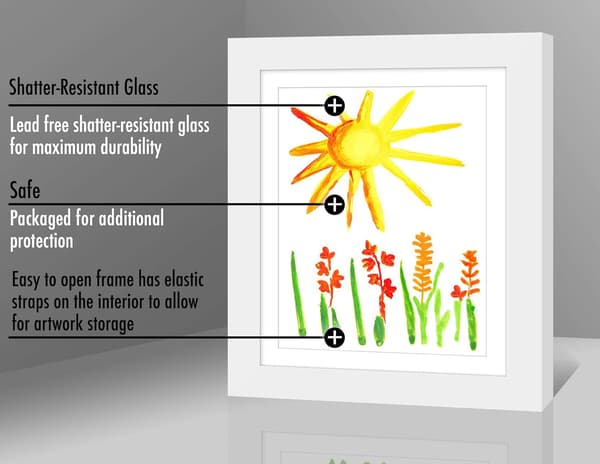 Shatter-Resistant Glass

Lead free shatter-resistant glass for maximum durability

Safe

Packaged for additional protection

Easy to open frame has elastic straps on the interior to allow for artwork storage